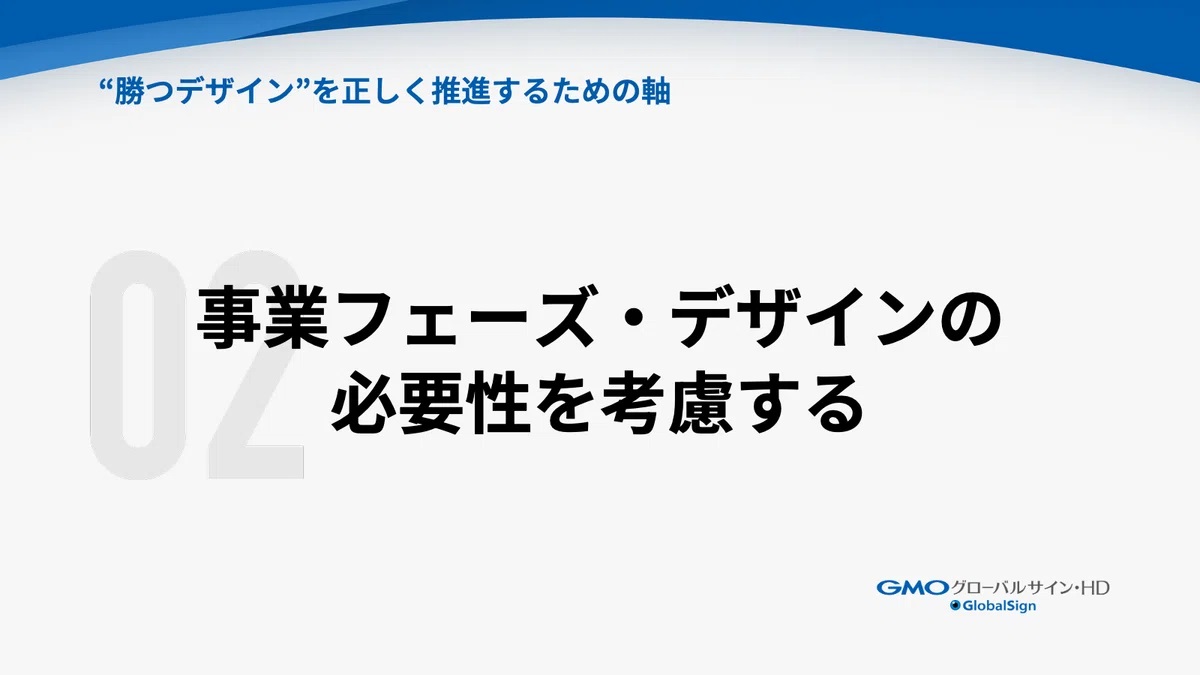 “勝つデザイン”を正しく推進するための軸

02

事業フェーズ・デザインの必要性を考慮する

GMOグローバルサイン・HD
GlobalSign